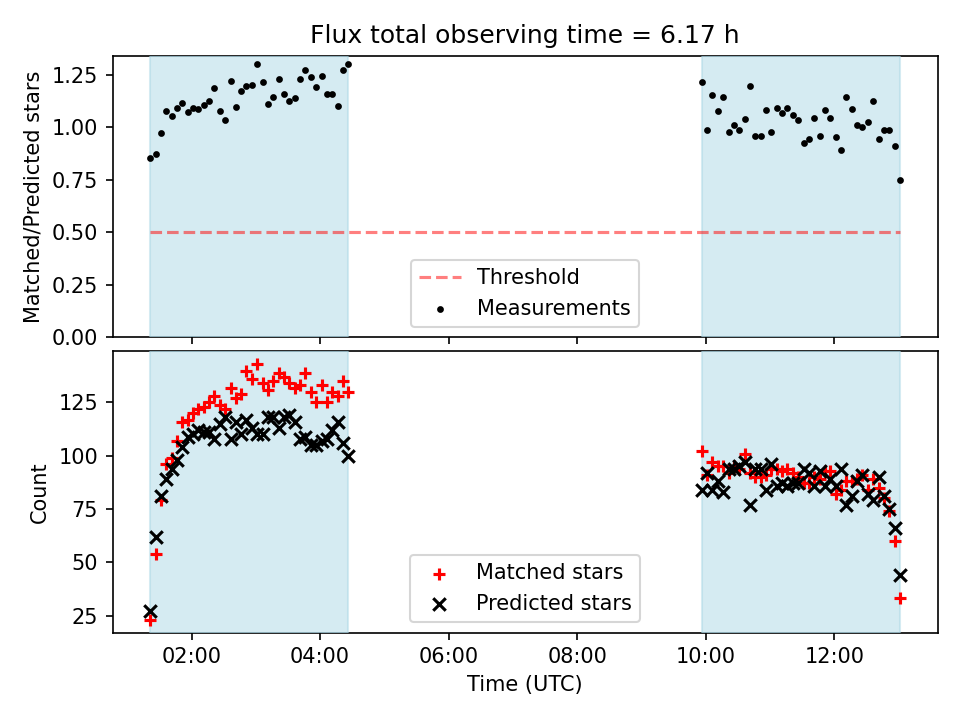 Flux total observing time = 6.17 h

Matched/Predicted stars

1.25
1.00
0.75
0.50
0.25
0.00

Threshold
Measurements

Count

125
100
75
50
25

Matched stars
Predicted stars

02:00
04:00
06:00
08:00
10:00
12:00

Time (UTC)